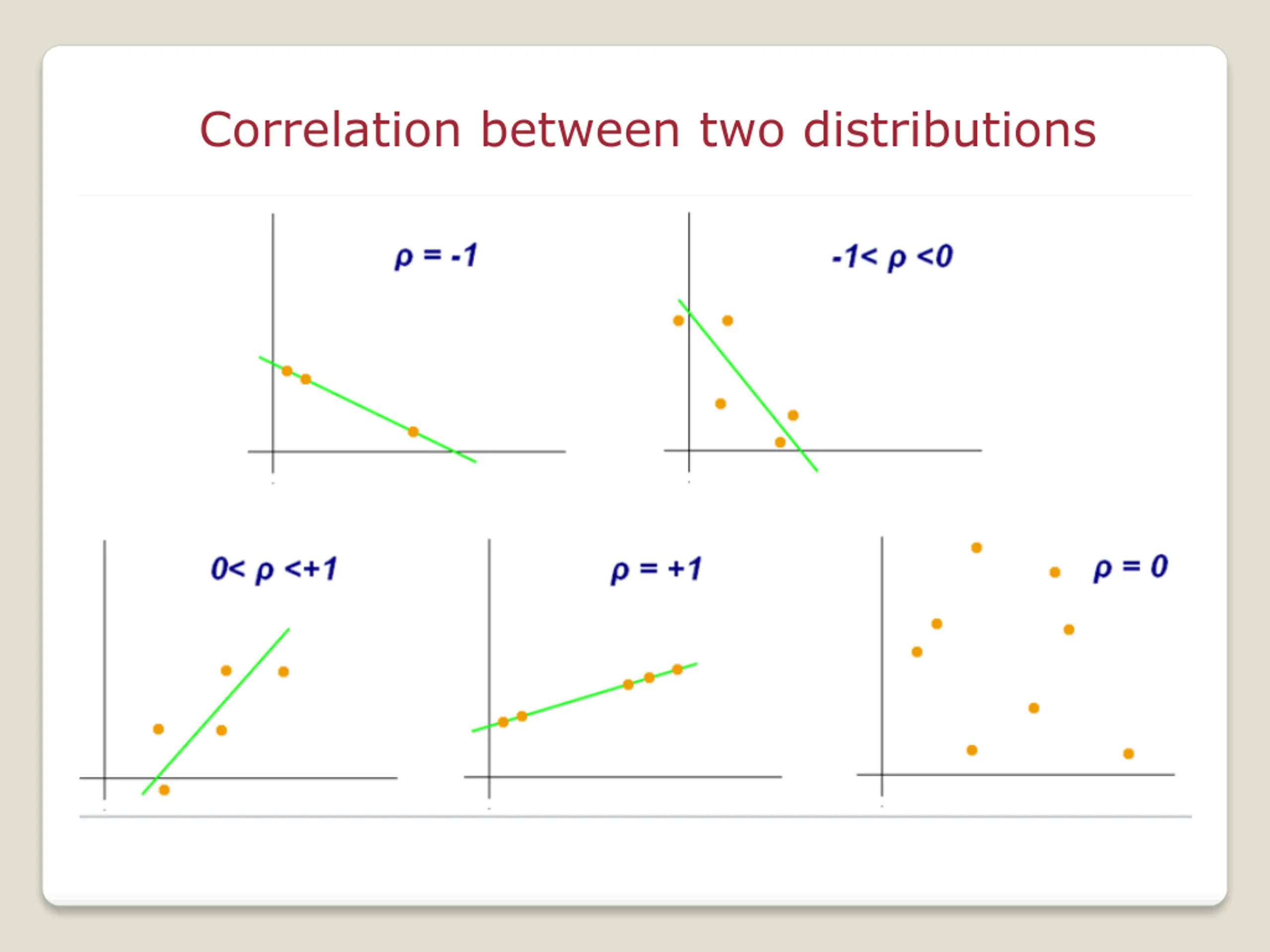 Correlation between two distributions

$\rho = -1$

$-1 < \rho < 0$

$0 < \rho < +1$

$\rho = +1$

$\rho = 0$